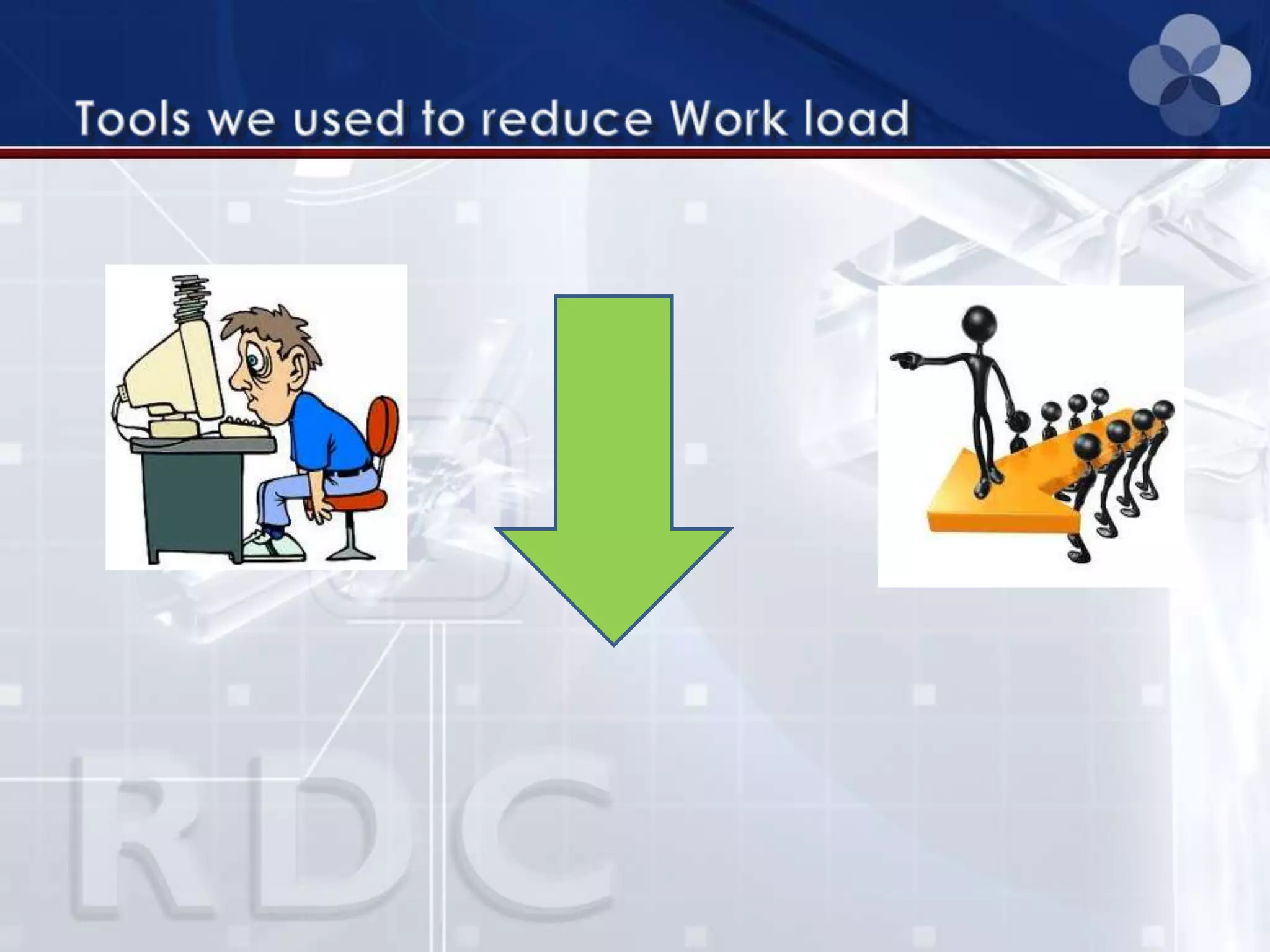 Tools we used to reduce Work load

RDC